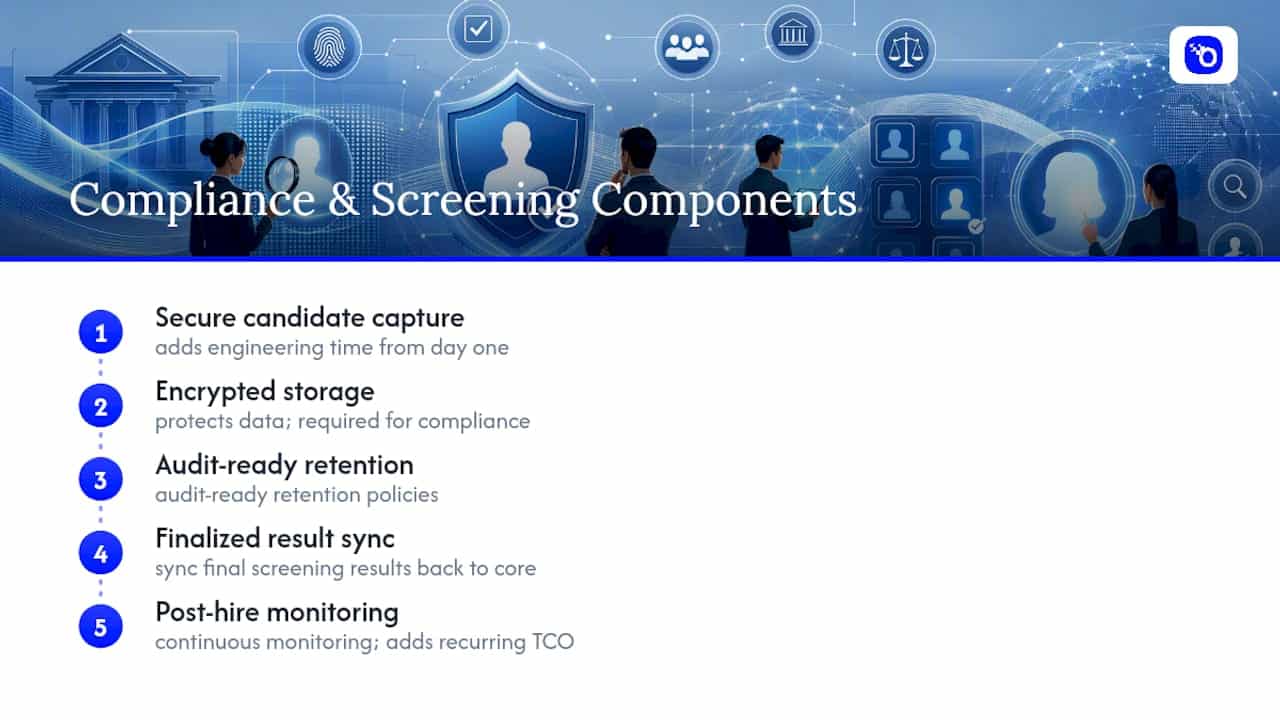 Compliance & Screening Components

1 Secure candidate capture
adds engineering time from day one

2 Encrypted storage
protects data; required for compliance

3 Audit-ready retention
audit-ready retention policies

4 Finalized result sync
sync final screening results back to core

5 Post-hire monitoring
continuous monitoring; adds recurring TCO